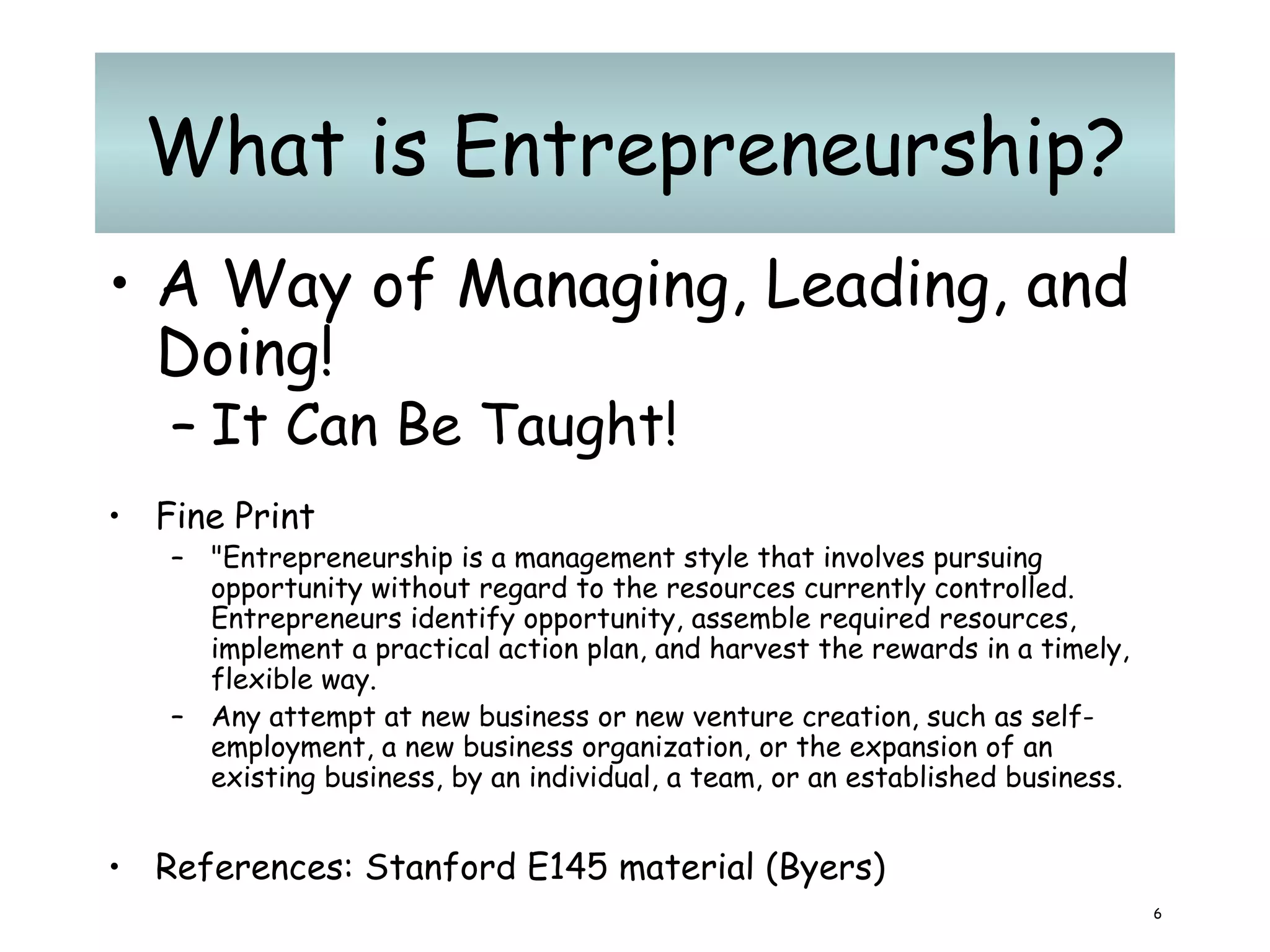 What is Entrepreneurship?

• A Way of Managing, Leading, and Doing!
– It Can Be Taught!

• Fine Print
– "Entrepreneurship is a management style that involves pursuing opportunity without regard to the resources currently controlled. Entrepreneurs identify opportunity, assemble required resources, implement a practical action plan, and harvest the rewards in a timely, flexible way.
– Any attempt at new business or new venture creation, such as self-employment, a new business organization, or the expansion of an existing business, by an individual, a team, or an established business.

• References: Stanford E145 material (Byers)

6